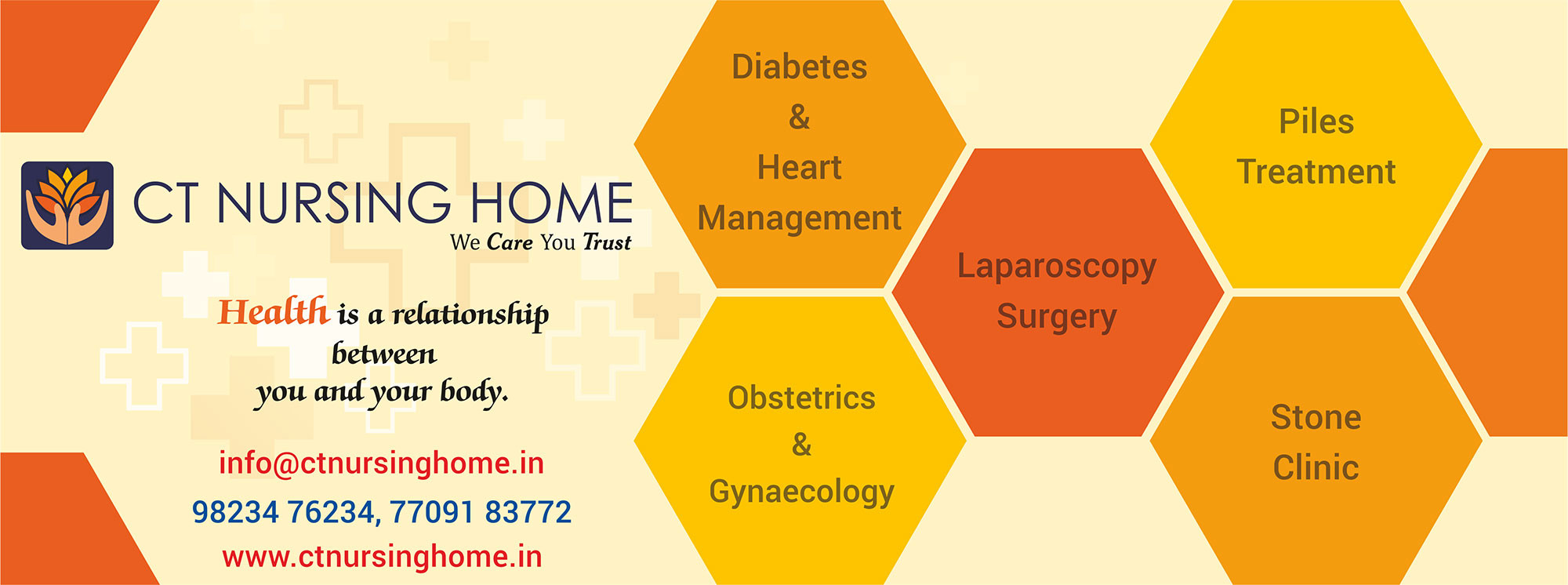 CT NURSING HOME
We Care You Trust

Health is a relationship between you and your body.

info@ctnursinghome.in
98234 76234, 77091 83772
www.ctnursinghome.in

Diabetes & Heart Management

Obstetrics & Gynaecology

Laparoscopy Surgery

Piles Treatment

Stone Clinic